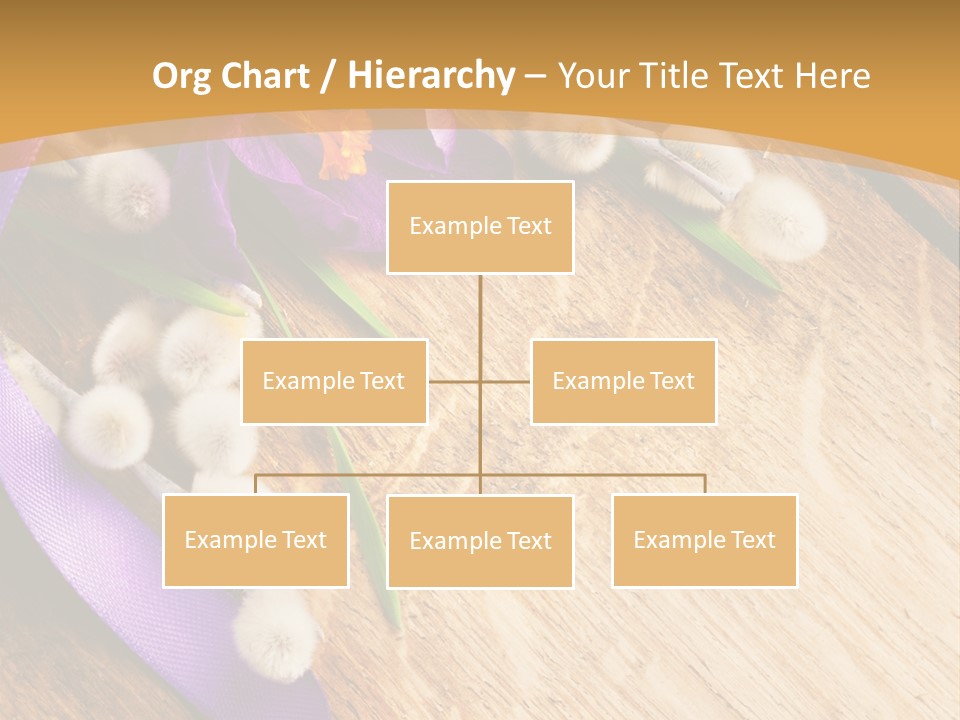 Org Chart / Hierarchy – Your Title Text Here

Example Text

Example Text

Example Text

Example Text

Example Text

Example Text